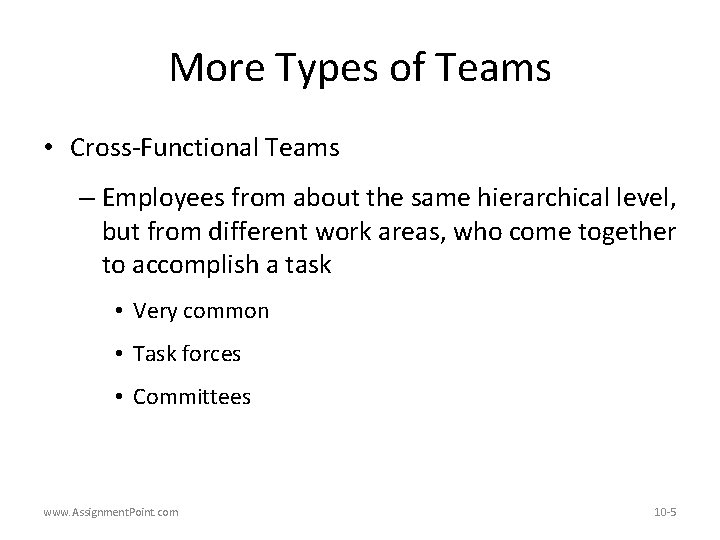 More Types of Teams

• Cross-Functional Teams

– Employees from about the same hierarchical level, but from different work areas, who come together to accomplish a task

• Very common

• Task forces

• Committees

www.AssignmentPoint.com

10-5